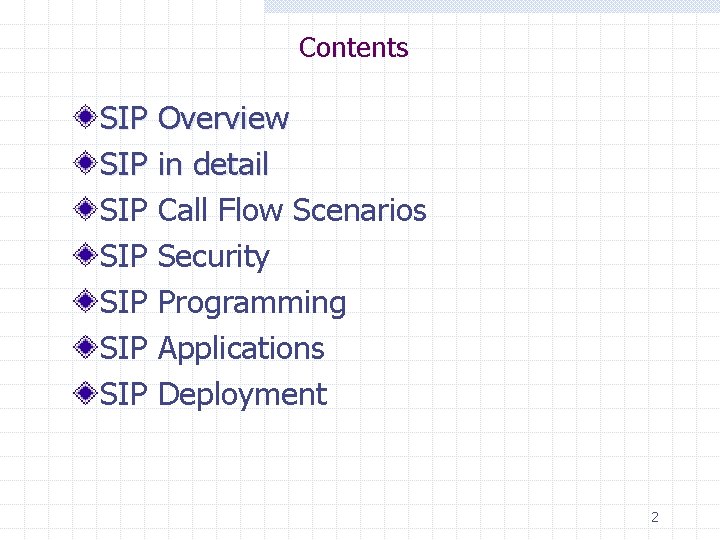 Contents

SIP Overview
SIP in detail
SIP Call Flow Scenarios
SIP Security
SIP Programming
SIP Applications
SIP Deployment

2